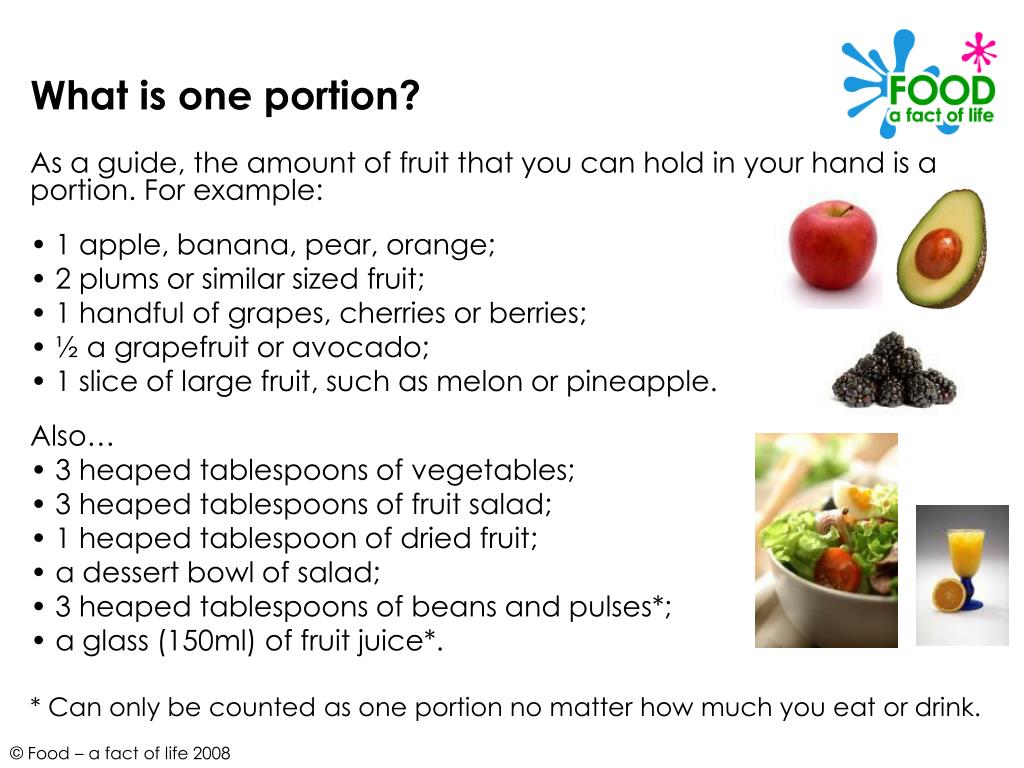 What is one portion?

FOOD
a fact of life

As a guide, the amount of fruit that you can hold in your hand is a portion. For example:

• 1 apple, banana, pear, orange;
• 2 plums or similar sized fruit;
• 1 handful of grapes, cherries or berries;
• ½ a grapefruit or avocado;
• 1 slice of large fruit, such as melon or pineapple.

Also…
• 3 heaped tablespoons of vegetables;
• 3 heaped tablespoons of fruit salad;
• 1 heaped tablespoon of dried fruit;
• a dessert bowl of salad;
• 3 heaped tablespoons of beans and pulses*;
• a glass (150ml) of fruit juice*.

* Can only be counted as one portion no matter how much you eat or drink.

© Food – a fact of life 2008